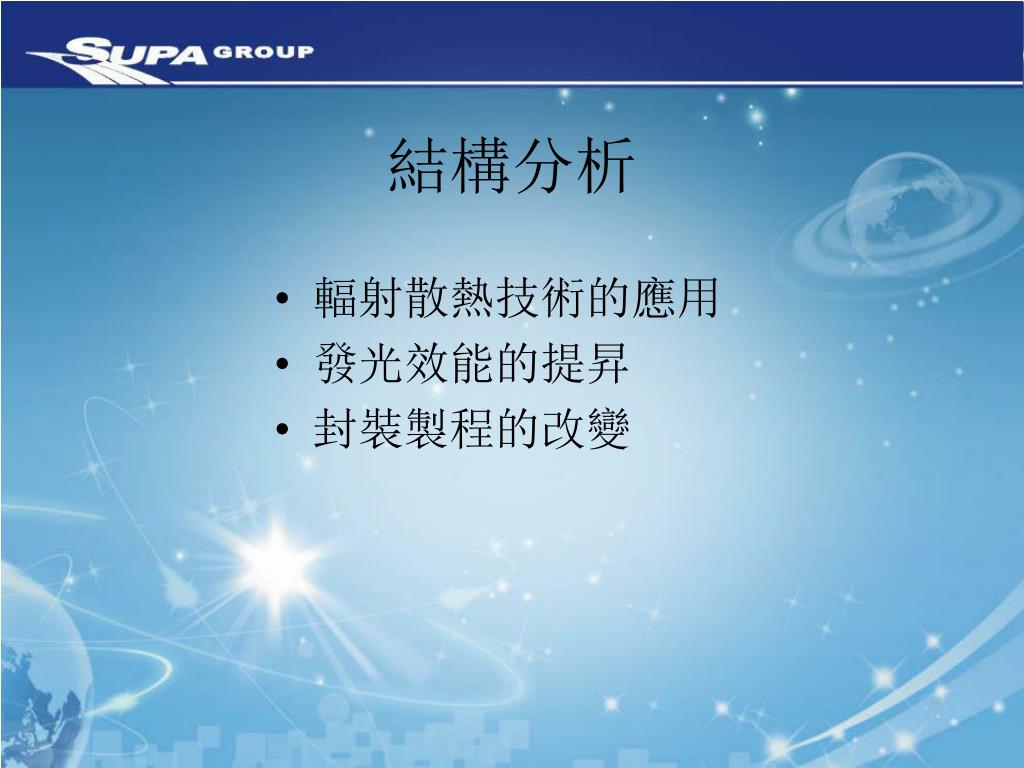 SUPA GROUP

結構分析

• 輻射散熱技術的應用
• 發光效能的提昇
• 封裝製程的改變